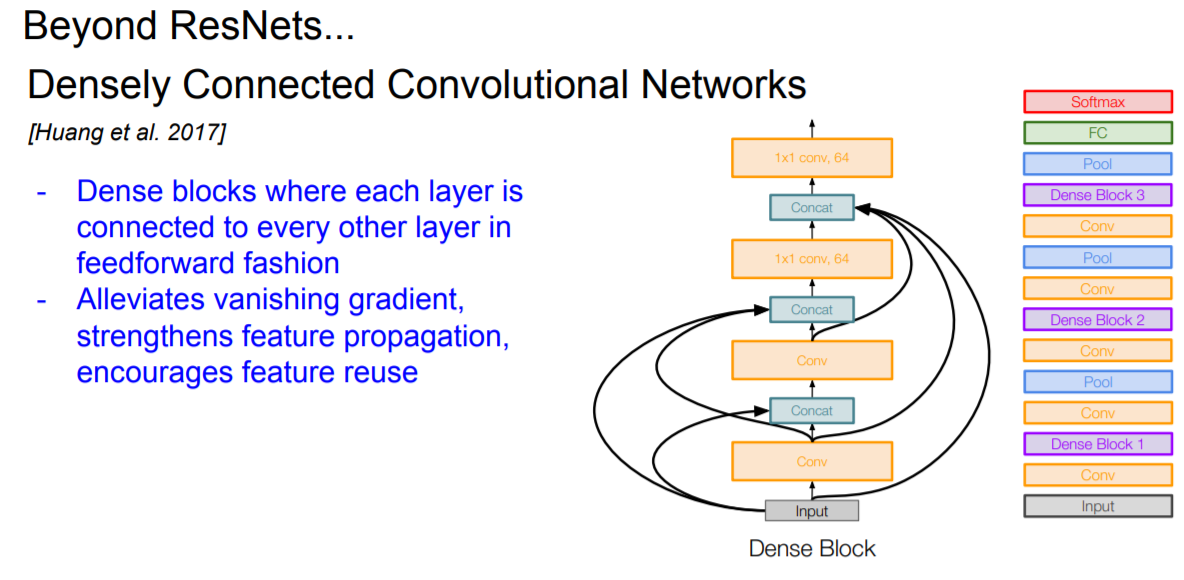 Beyond ResNets...

Densely Connected Convolutional Networks

[Huang et al. 2017]

- Dense blocks where each layer is connected to every other layer in feedforward fashion
- Alleviates vanishing gradient, strengthens feature propagation, encourages feature reuse

1x1 conv, 64
Concat
1x1 conv, 64
Concat
Conv
Concat
Conv
Input

Dense Block

Softmax
FC
Pool
Dense Block 3
Conv
Pool
Conv
Dense Block 2
Conv
Pool
Conv
Dense Block 1
Conv
Input